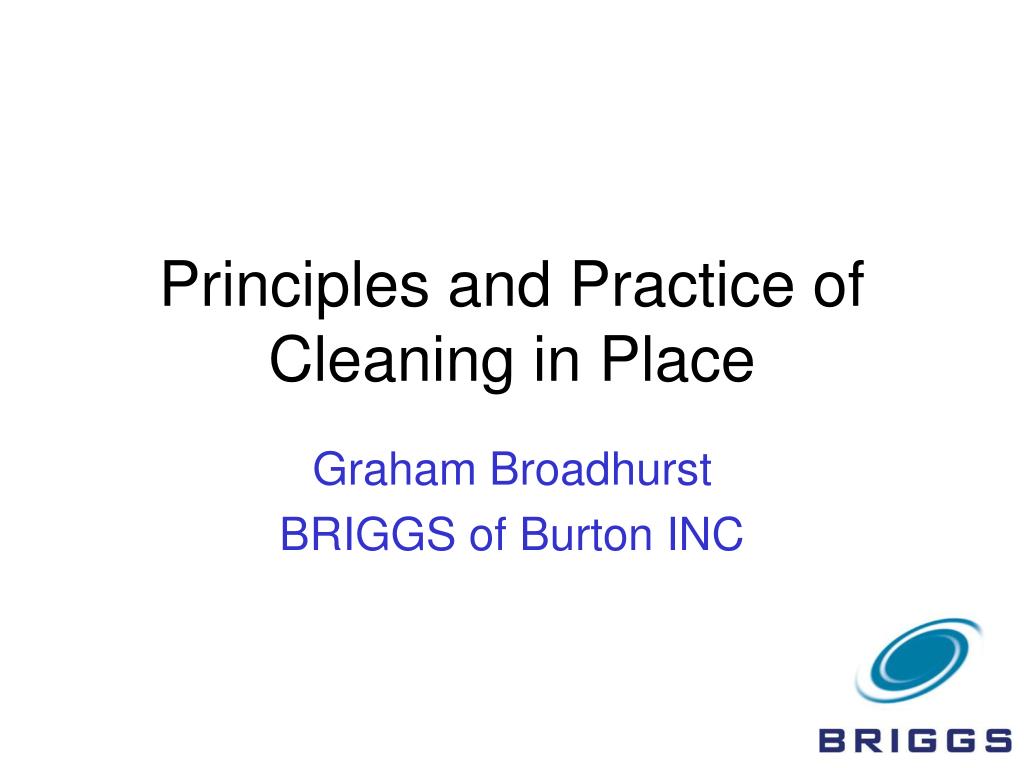 Principles and Practice of Cleaning in Place

Graham Broadhurst
BRIGGS of Burton INC

BRIGGS